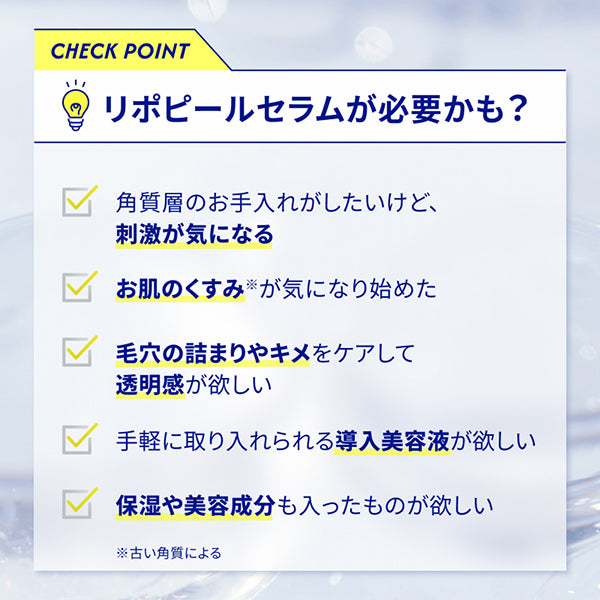 CHECK POINT

リポピールセラムが必要かも?

角質層のお手入れがしたいけど、刺激が気になる

お肌のくすみ※が気になり始めた

毛穴の詰まりやキメをケアして透明感が欲しい

手軽に取り入れられる導入美容液が欲しい

保湿や美容成分も入ったものが欲しい

※古い角質による